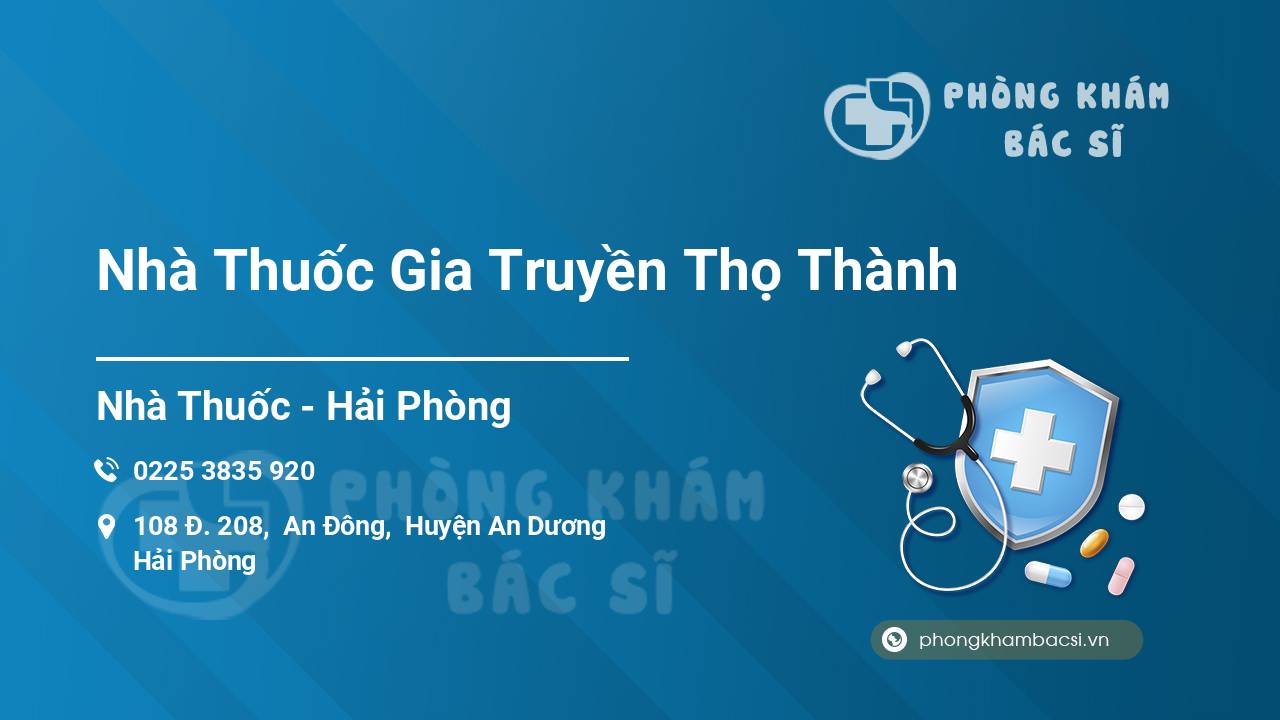 PHÒNG KHÁM
BÁC SĨ

Nhà Thuốc Gia Truyền Thọ Thành

Nhà Thuốc - Hải Phòng

0225 3835 920

108 Đ. 208, An Đông, Huyện An Dương
Hải Phòng

PHÒNG KHÁM
BÁC SĨ

phongkhambacsi.vn